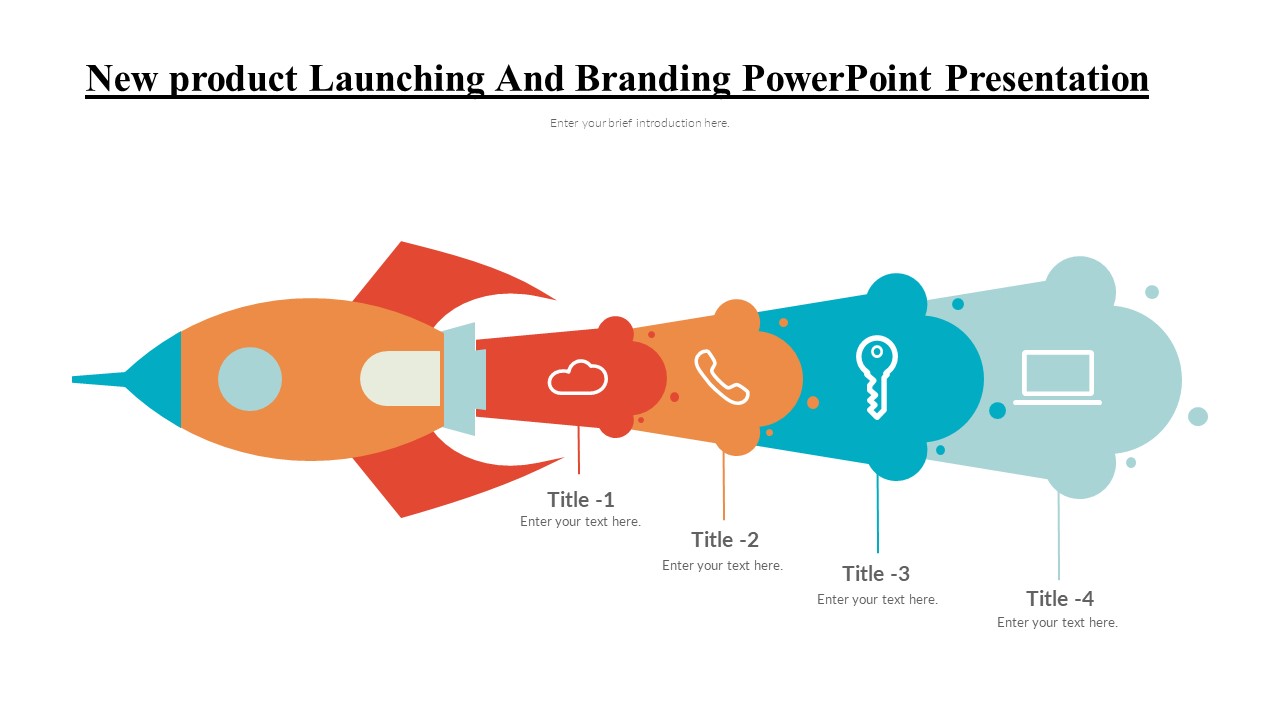 New product Launching And Branding PowerPoint Presentation

Enter your brief introduction here.

Title -1
Enter your text here.

Title -2
Enter your text here.

Title -3
Enter your text here.

Title -4
Enter your text here.